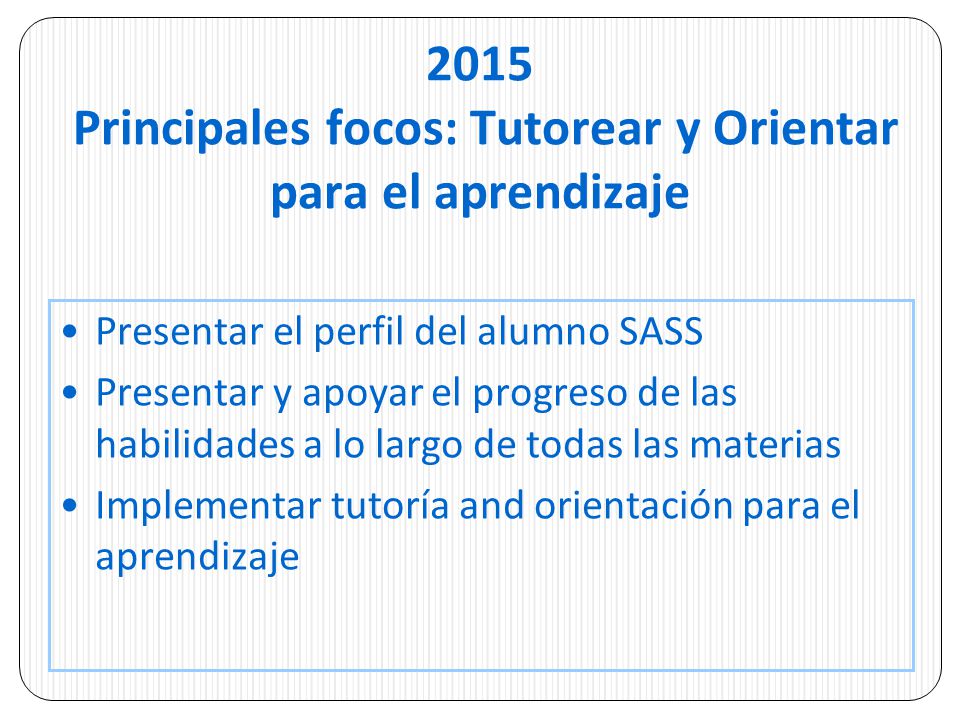 2015
Principales focos: Tutorear y Orientar para el aprendizaje

• Presentar el perfil del alumno SASS
• Presentar y apoyar el progreso de las habilidades a lo largo de todas las materias
• Implementar tutoría and orientación para el aprendizaje